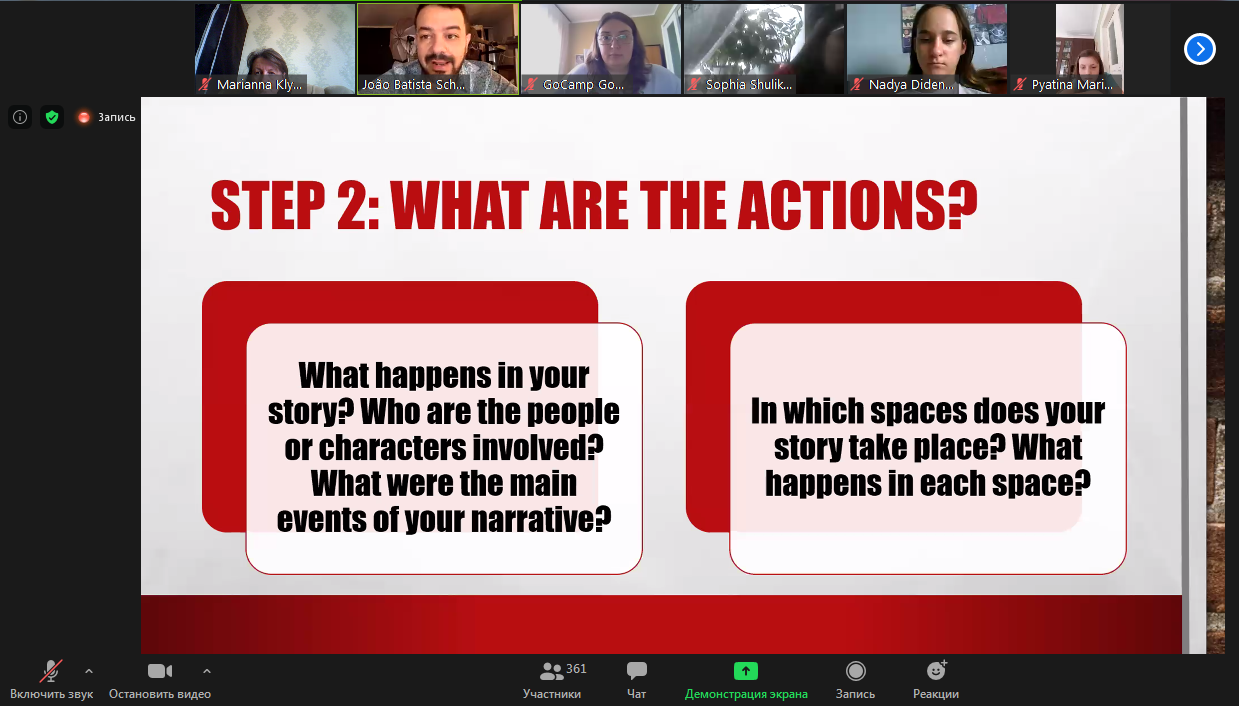 Marianna Kly... João Batista Sch... GoCamp Go... Sophia Shulik... Nadya Diden... Pyatina Mari...

Запись

STEP 2: WHAT ARE THE ACTIONS?

What happens in your story? Who are the people or characters involved? What were the main events of your narrative?

In which spaces does your story take place? What happens in each space?

Включить звук Остановить видео 361 Участники Чат Демонстрация экрана Запись Реакции